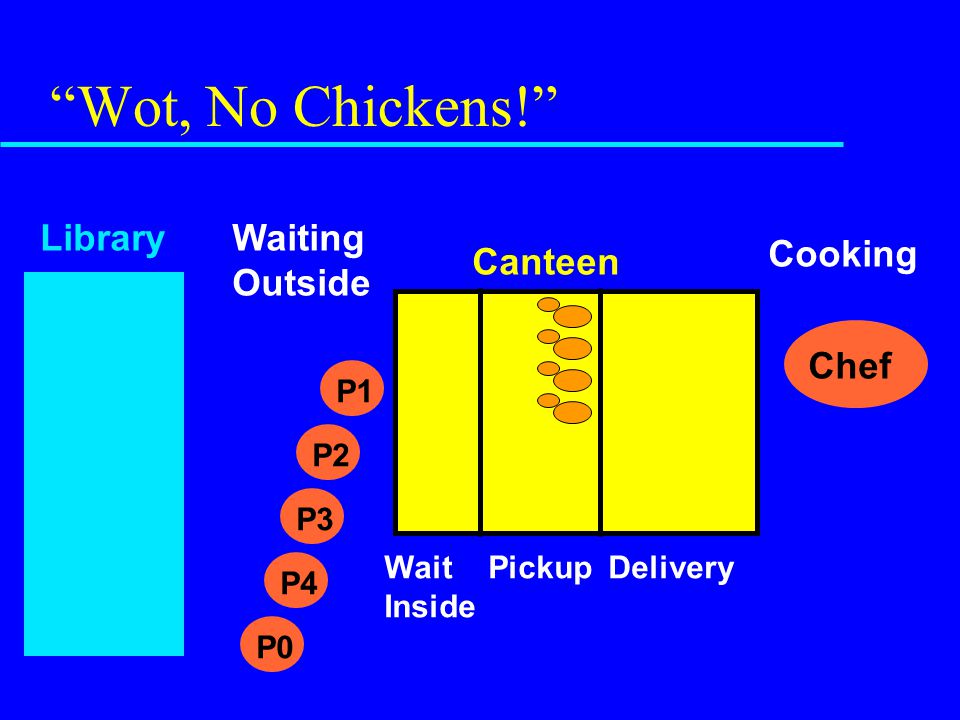 “Wot, No Chickens!”

Library

Waiting Outside

Canteen

Cooking

Chef

P1

P2

P3

P4

P0

Wait Inside

Pickup

Delivery